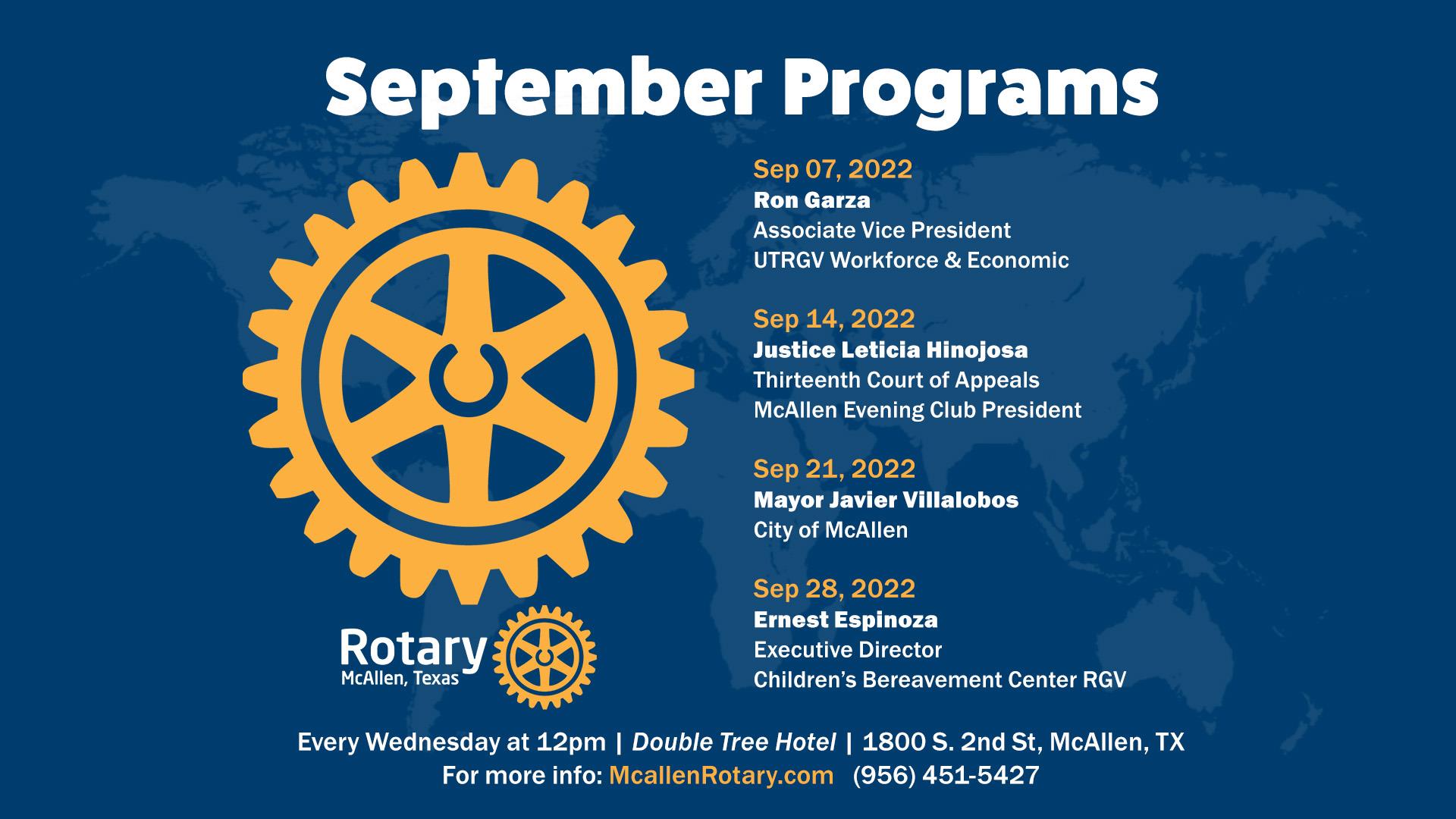 September Programs

Sep 07, 2022
Ron Garza
Associate Vice President
UTRGV Workforce & Economic

Sep 14, 2022
Justice Leticia Hinojosa
Thirteenth Court of Appeals
McAllen Evening Club President

Sep 21, 2022
Mayor Javier Villalobos
City of McAllen

Sep 28, 2022
Ernest Espinoza
Executive Director
Children's Bereavement Center RGV

Rotary
McAllen, Texas

Every Wednesday at 12pm | Double Tree Hotel | 1800 S. 2nd St, McAllen, TX
For more info: McallenRotary.com (956) 451-5427